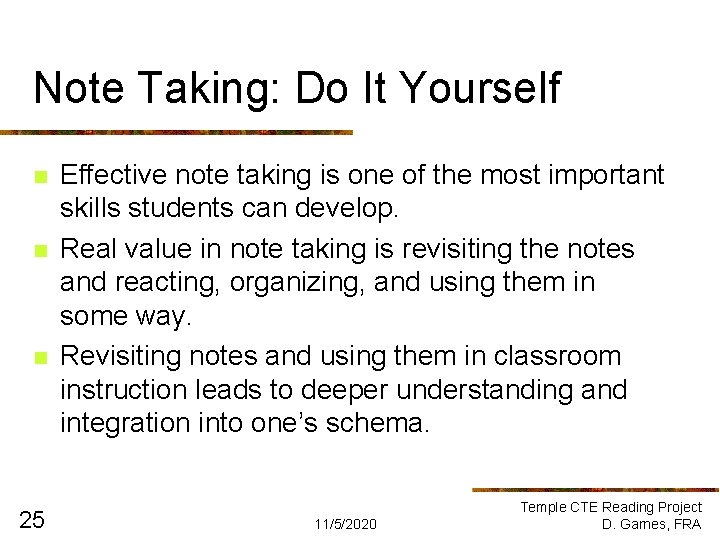 Note Taking: Do It Yourself

• Effective note taking is one of the most important skills students can develop.
• Real value in note taking is revisiting the notes and reacting, organizing, and using them in some way.
• Revisiting notes and using them in classroom instruction leads to deeper understanding and integration into one's schema.

25

11/5/2020

Temple CTE Reading Project
D. Games, FRA